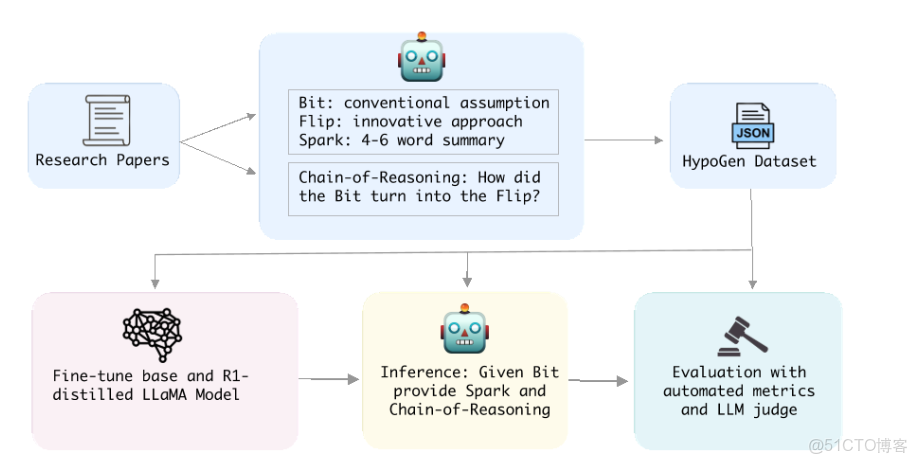 Research Papers

Bit: conventional assumption
Flip: innovative approach
Spark: 4-6 word summary

Chain-of-Reasoning: How did the Bit turn into the Flip?

JSON

HypoGen Dataset

Fine-tune base and R1-distilled LLaMA Model

Inference: Given Bit provide Spark and Chain-of-Reasoning

Evaluation with automated metrics and LLM judge

@51CTO博客